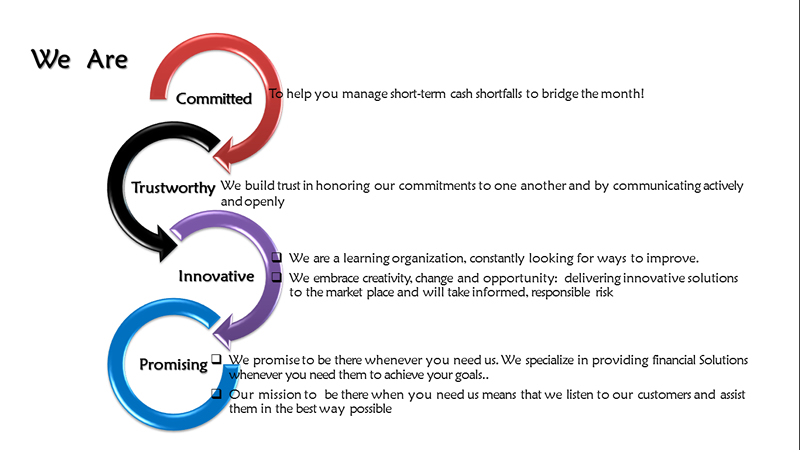 We Are

Committed

To help you manage short-term cash shortfalls to bridge the month!

Trustworthy

We build trust in honoring our commitments to one another and by communicating actively and openly

Innovative

❑ We are a learning organization, constantly looking for ways to improve.
❑ We embrace creativity, change and opportunity: delivering innovative solutions to the market place and will take informed, responsible risk

Promising

❑ We promise to be there whenever you need us. We specialize in providing financial Solutions whenever you need them to achieve your goals..
❑ Our mission to be there when you need us means that we listen to our customers and assist them in the best way possible